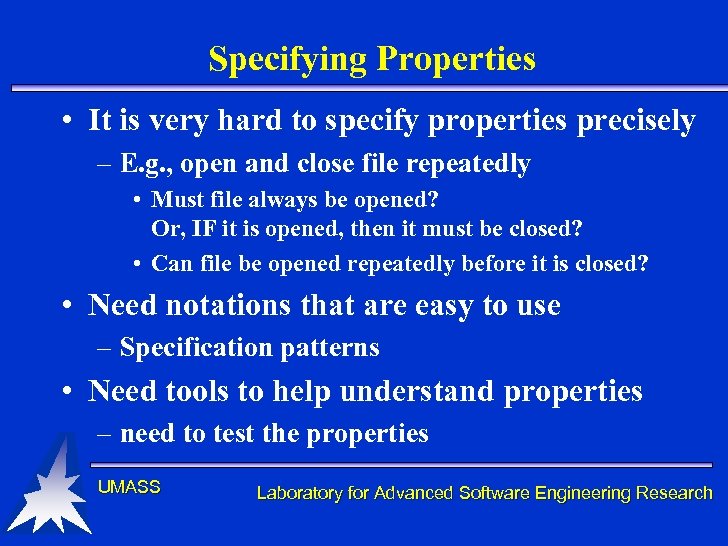 Specifying Properties

• It is very hard to specify properties precisely

– E.g., open and close file repeatedly

• Must file always be opened?
Or, IF it is opened, then it must be closed?

• Can file be opened repeatedly before it is closed?

• Need notations that are easy to use

– Specification patterns

• Need tools to help understand properties

– need to test the properties

UMASS

Laboratory for Advanced Software Engineering Research